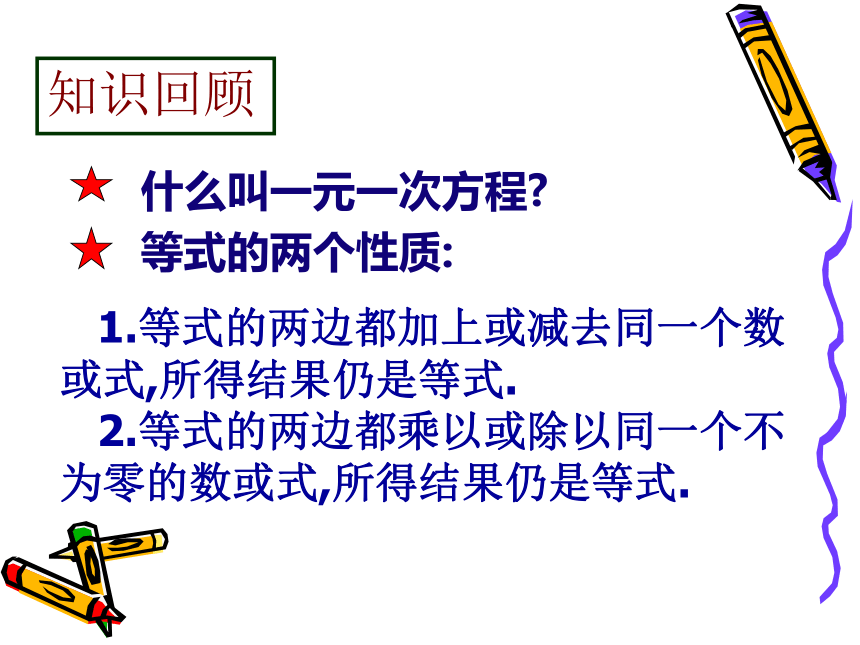 知识回顾

★ 什么叫一元一次方程?

★ 等式的两个性质:

1.等式的两边都加上或减去同一个数或式,所得结果仍是等式.

2.等式的两边都乘以或除以同一个不为零的数或式,所得结果仍是等式.